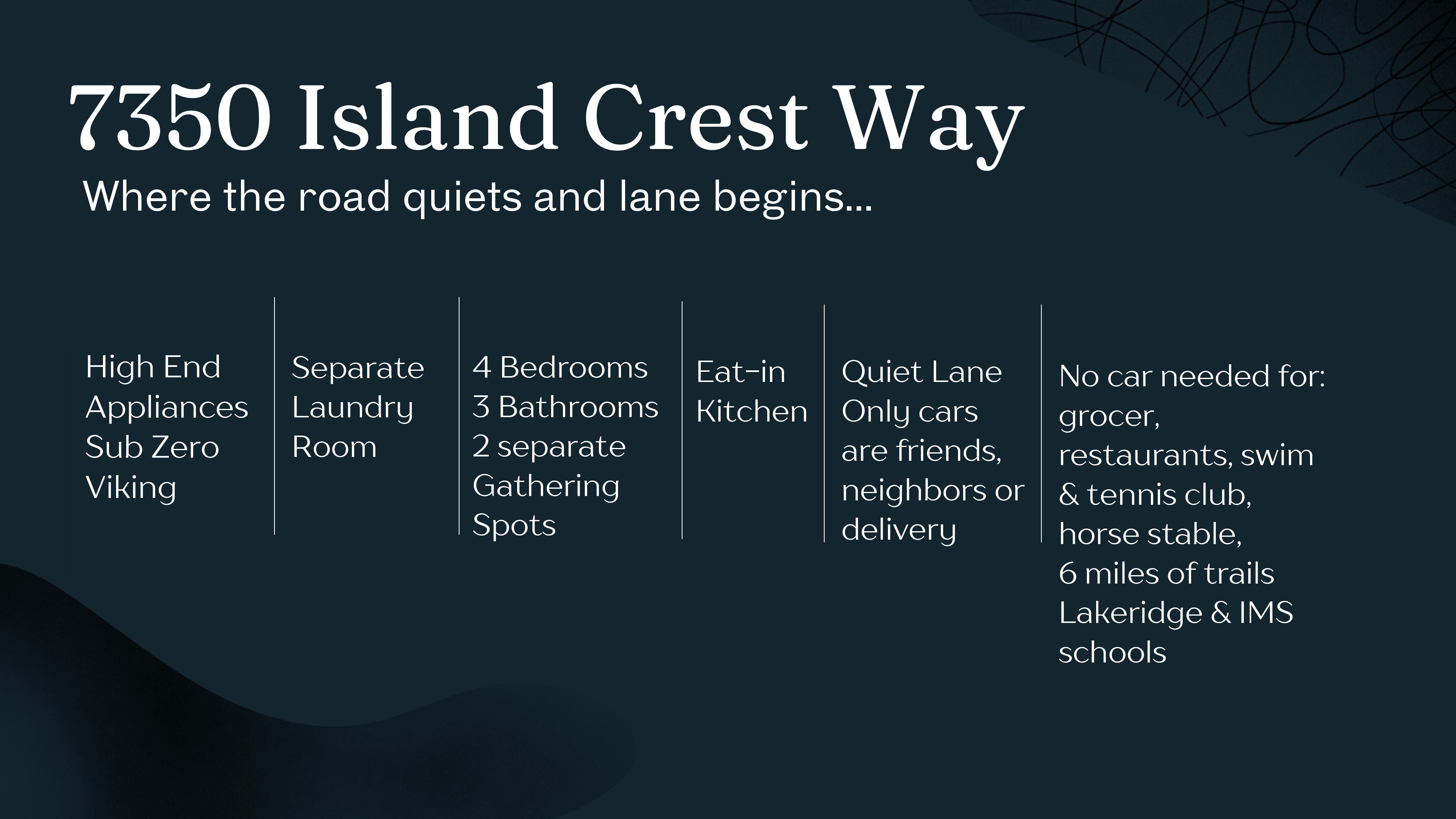 7350 Island Crest Way

Where the road quiets and lane begins...

High End Appliances Sub Zero Viking

Separate Laundry Room

4 Bedrooms
3 Bathrooms
2 separate Gathering Spots

Eat-in Kitchen

Quiet Lane
Only cars are friends, neighbors or delivery

No car needed for: grocer, restaurants, swim & tennis club, horse stable,
6 miles of trails
Lakeridge & IMS schools